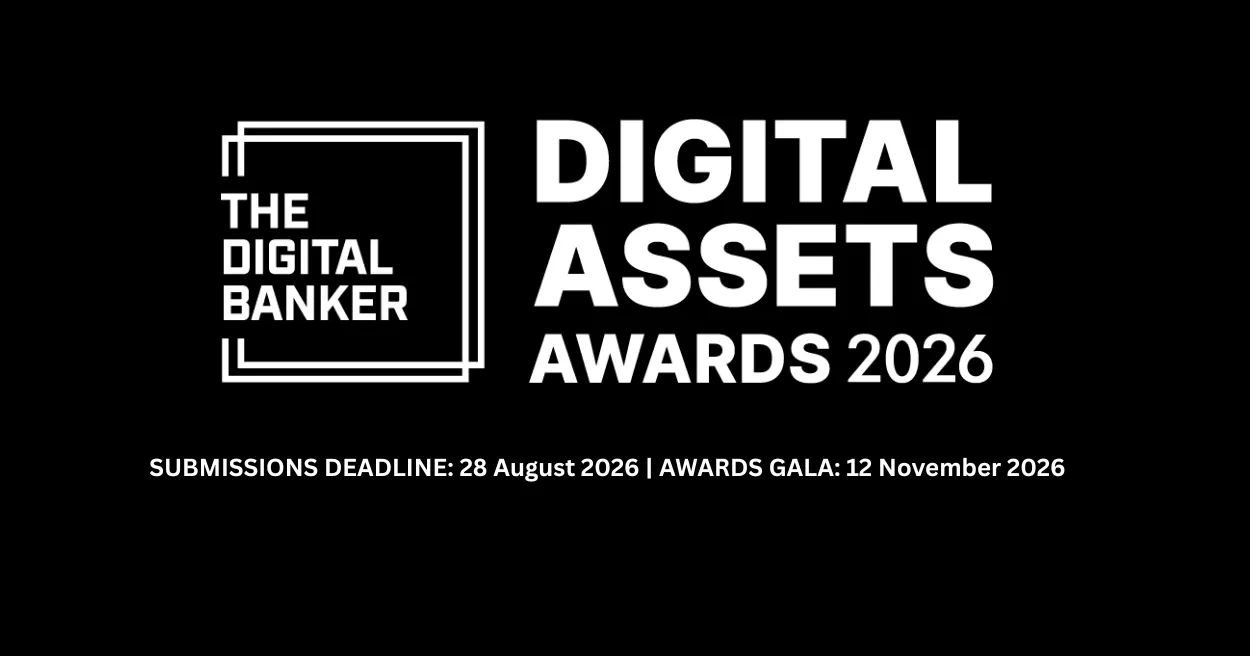 THE DIGITAL BANKER

DIGITAL ASSETS AWARDS 2026

SUBMISSIONS DEADLINE: 28 August 2026 | AWARDS GALA: 12 November 2026